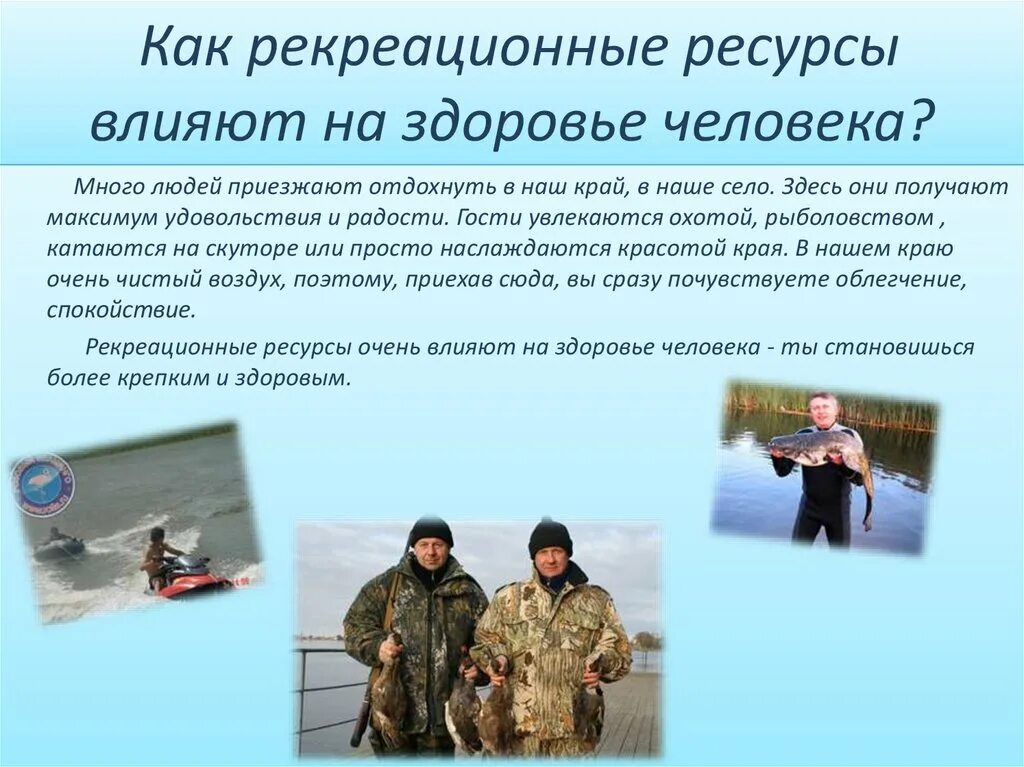 Как рекреационные ресурсы влияют на здоровье человека?

Много людей приезжают отдохнуть в наш край, в наше село. Здесь они получают максимум удовольствия и радости. Гости увлекаются охотой, рыболовством , катаются на скуторе или просто наслаждаются красотой края. В нашем краю очень чистый воздух, поэтому, приехав сюда, вы сразу почувствуете облегчение, спокойствие.

Рекреационные ресурсы очень влияют на здоровье человека - ты становишься более крепким и здоровым.